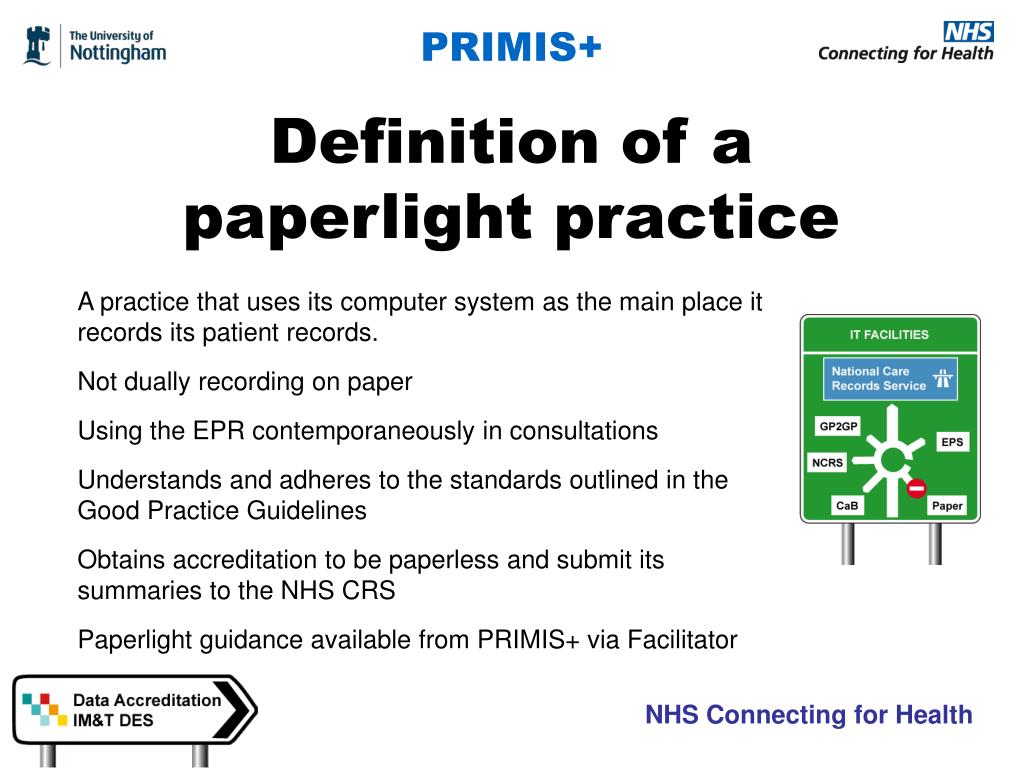 The University of Nottingham

PRIMIS+

NHS
Connecting for Health

Definition of a paperlight practice

A practice that uses its computer system as the main place it records its patient records.

Not dually recording on paper

Using the EPR contemporaneously in consultations

Understands and adheres to the standards outlined in the Good Practice Guidelines

Obtains accreditation to be paperless and submit its summaries to the NHS CRS

Paperlight guidance available from PRIMIS+ via Facilitator

IT FACILITIES

National Care Records Service

GP2GP

EPS

NCRS

CaB

Paper

Data Accreditation IM&T DES

NHS Connecting for Health